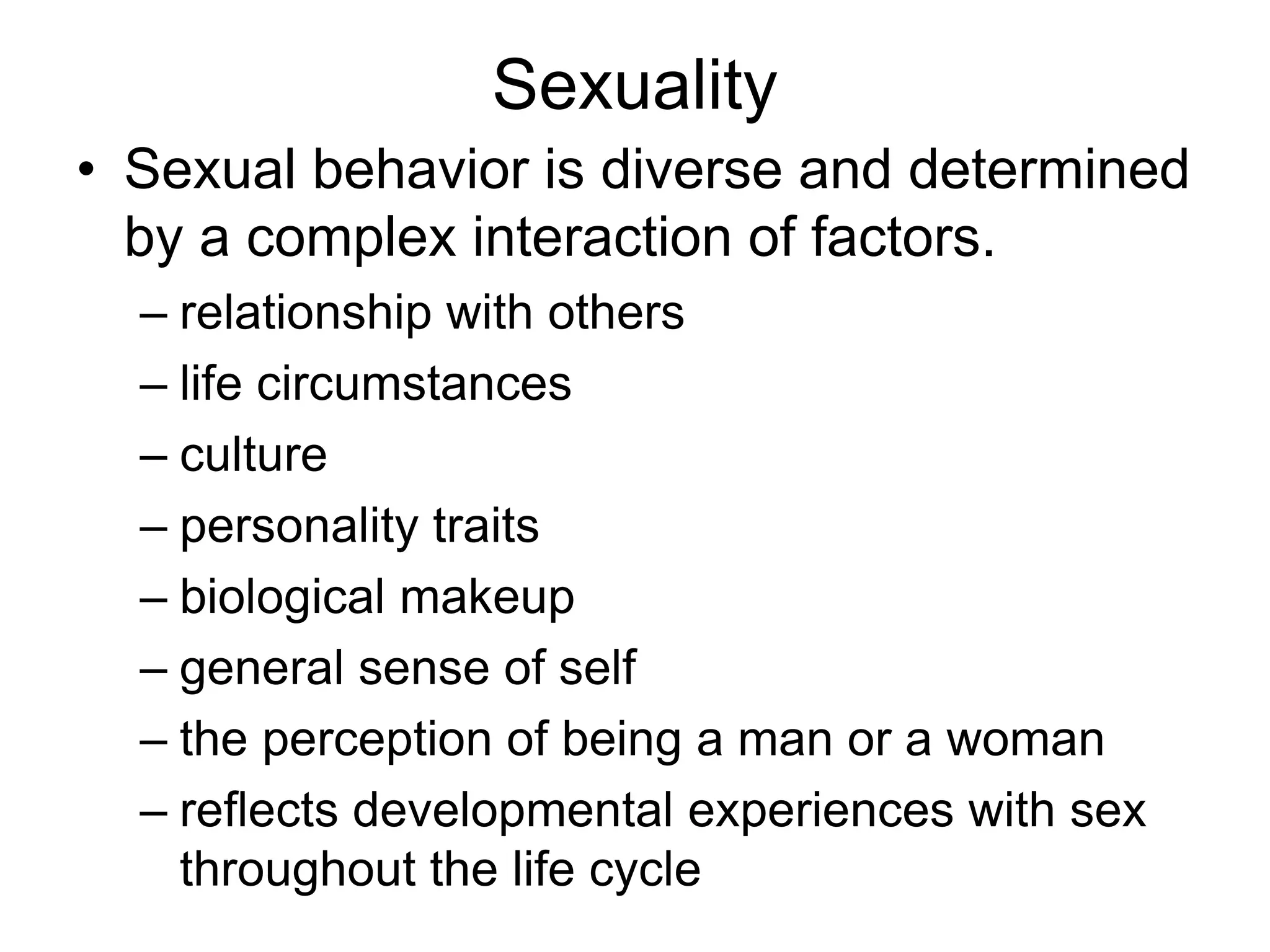 Sexuality

• Sexual behavior is diverse and determined by a complex interaction of factors.
– relationship with others
– life circumstances
– culture
– personality traits
– biological makeup
– general sense of self
– the perception of being a man or a woman
– reflects developmental experiences with sex throughout the life cycle